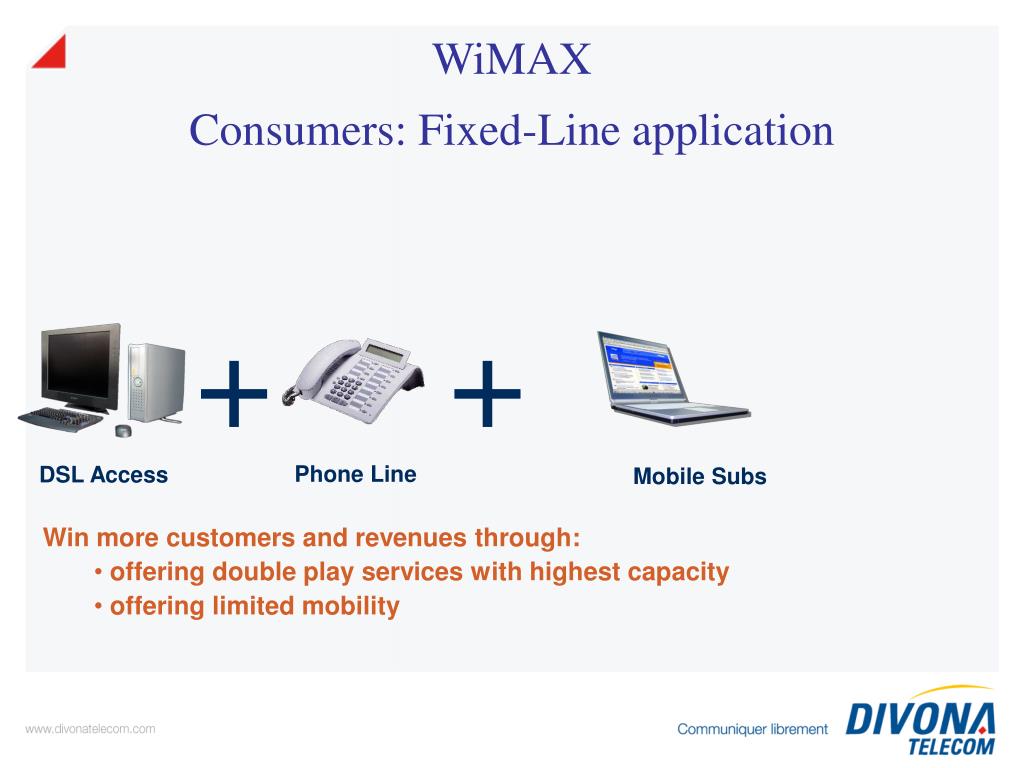 WiMAX
Consumers: Fixed-Line application

+ +

DSL Access

Phone Line

Mobile Subs

Win more customers and revenues through:
• offering double play services with highest capacity
• offering limited mobility

www.divonatelecom.com

Communiquer librement

DIVONA TELECOM